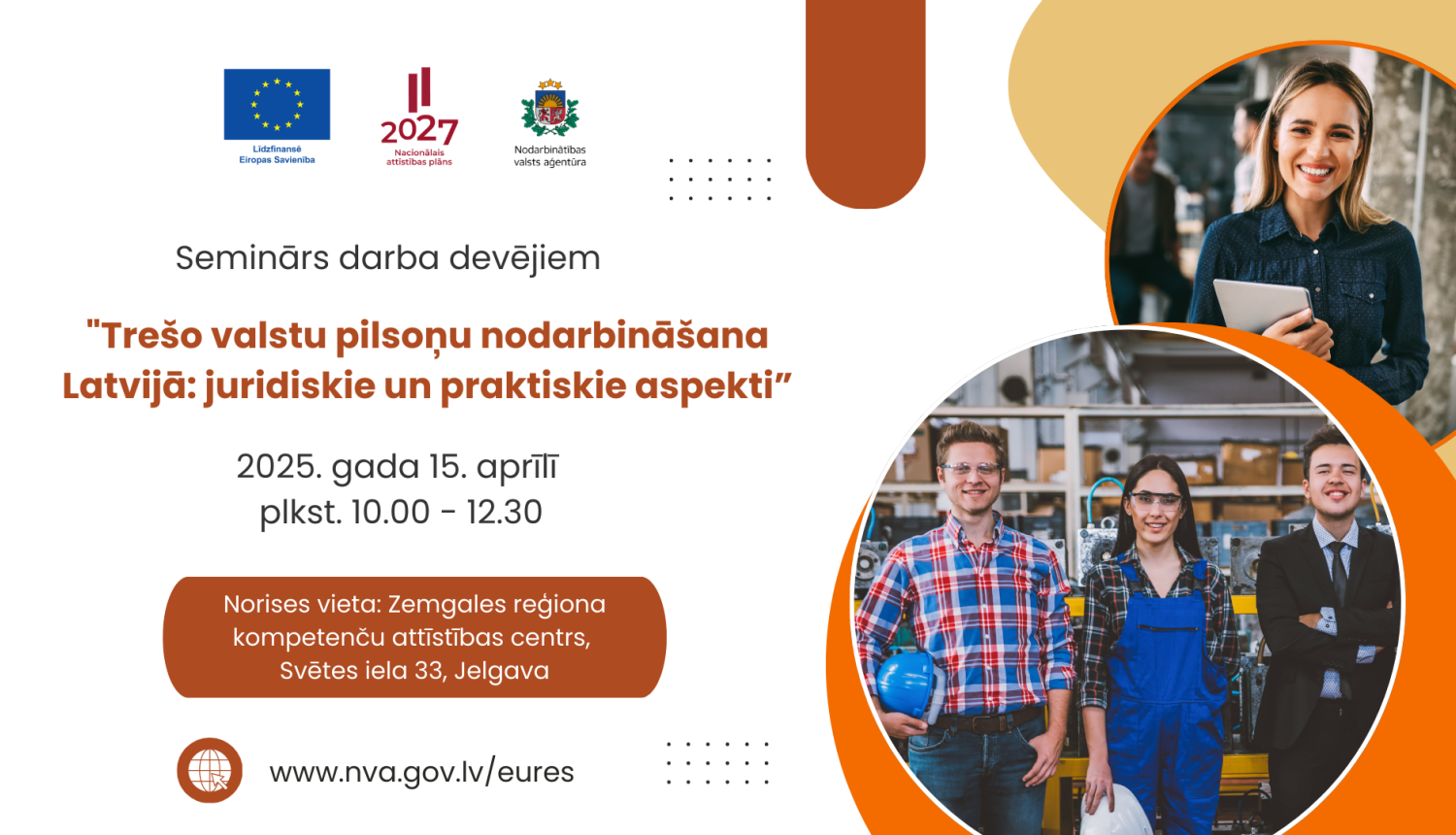 Līdzfinansē Eiropas Savienība

2027
Nacionālais attīstības plāns

Nodarbinātības valsts aģentūra

Seminārs darba devējiem

"Trešo valstu pilsoņu nodarbināšana Latvijā: juridiskie un praktiskie aspekti”

2025. gada 15. aprīlī
plkst. 10.00 - 12.30

Norises vieta: Zemgales reģiona kompetenču attīstības centrs, Svētes iela 33, Jelgava

www.nva.gov.lv/eures